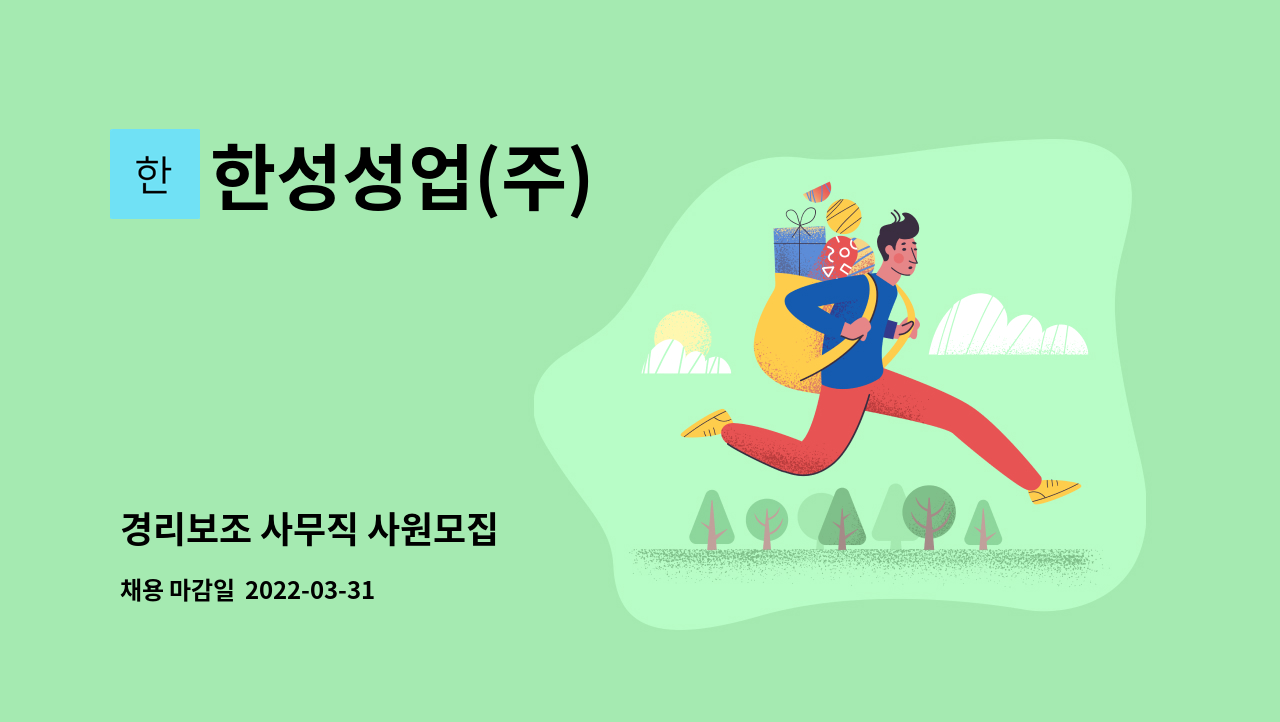 한 한성성업(주)

경리보조 사무직 사원모집

채용 마감일 2022-03-31